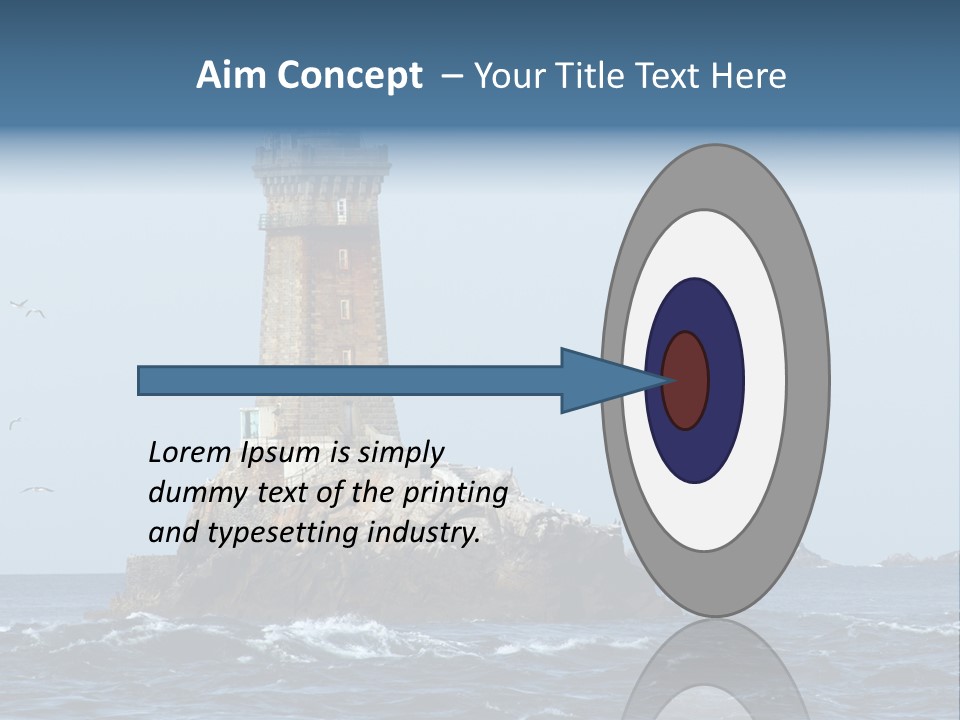 Aim Concept – Your Title Text Here

Lorem Ipsum is simply dummy text of the printing and typesetting industry.